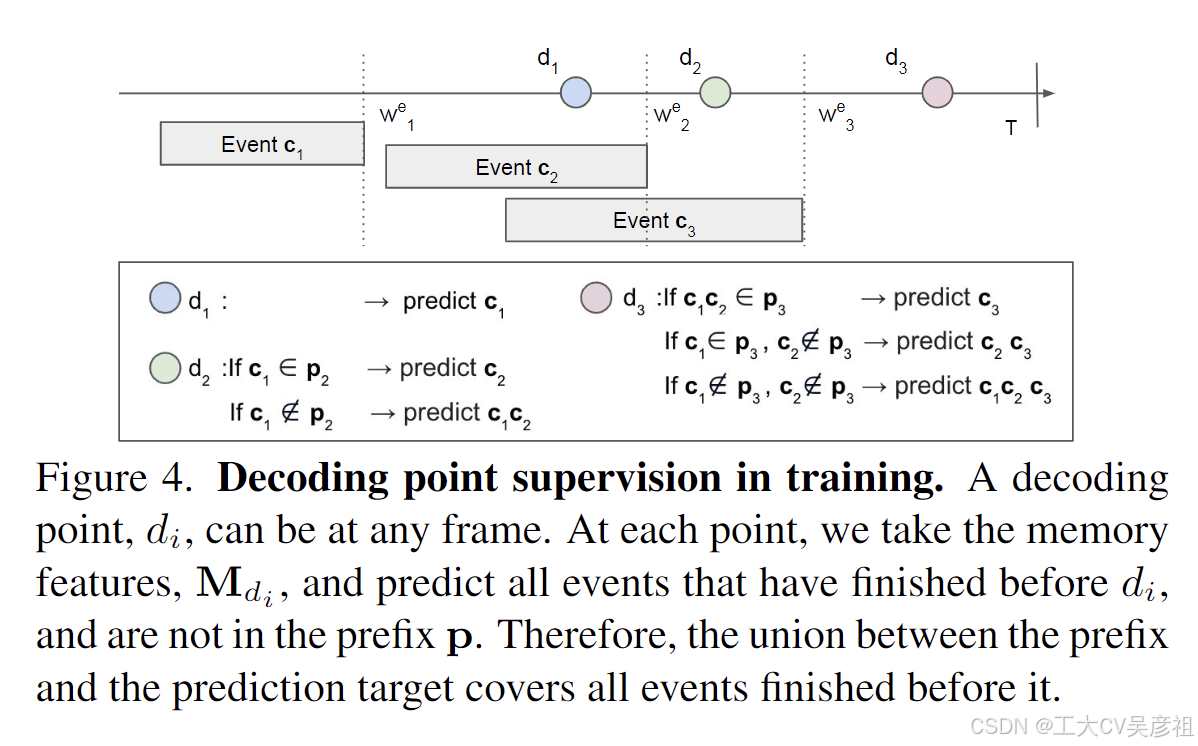 $d_1$ $d_2$ $d_3$

$w^e_1$ $w^e_2$ $w^e_3$ T

Event $\mathbf{c}_1$

Event $\mathbf{c}_2$

Event $\mathbf{c}_3$

$d_1$ : → predict $\mathbf{c}_1$

$d_2$ :If $\mathbf{c}_1 \in \mathbf{p}_2$ → predict $\mathbf{c}_2$

If $\mathbf{c}_1 \notin \mathbf{p}_2$ → predict $\mathbf{c}_1\mathbf{c}_2$

$d_3$ :If $\mathbf{c}_1\mathbf{c}_2 \in \mathbf{p}_3$ → predict $\mathbf{c}_3$

If $\mathbf{c}_1 \in \mathbf{p}_3$ , $\mathbf{c}_2 \notin \mathbf{p}_3$ → predict $\mathbf{c}_2$ $\mathbf{c}_3$

If $\mathbf{c}_1 \notin \mathbf{p}_3$ , $\mathbf{c}_2 \notin \mathbf{p}_3$ → predict $\mathbf{c}_1\mathbf{c}_2$ $\mathbf{c}_3$

Figure 4. **Decoding point supervision in training.** A decoding point, $d_i$, can be at any frame. At each point, we take the memory features, $\mathbf{M}_{d_i}$, and predict all events that have finished before $d_i$, and are not in the prefix $\mathbf{p}$. Therefore, the union between the prefix and the prediction target covers all events finished before it.

CSDN @工大CV吴彦祖